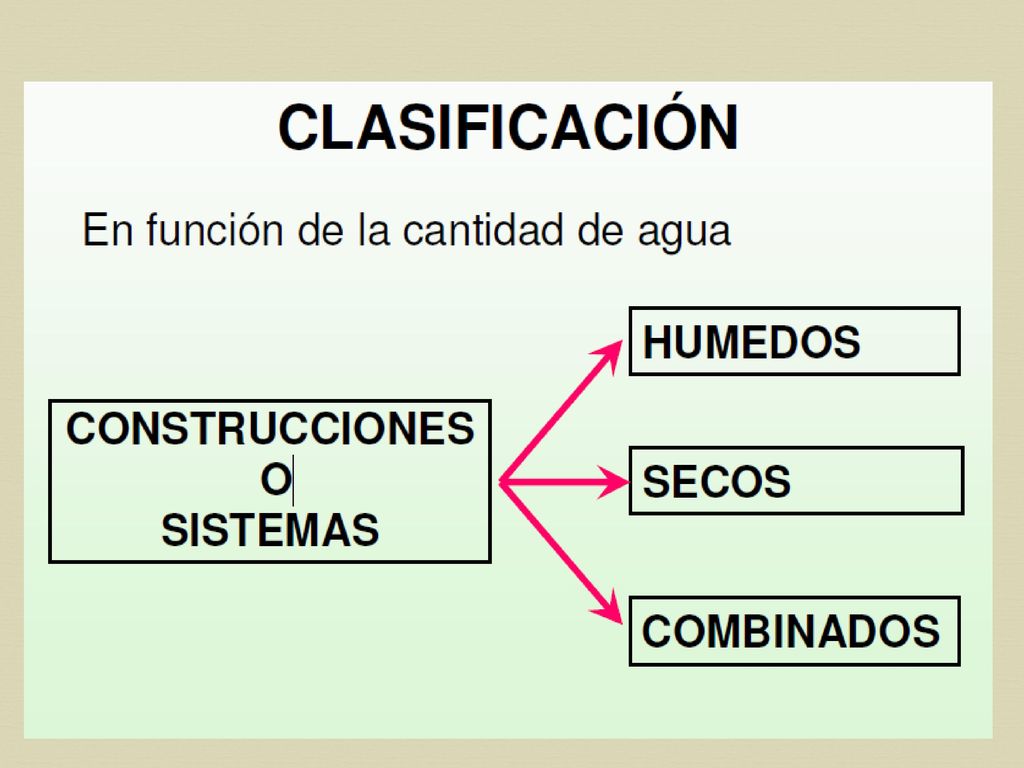 CLASIFICACIÓN

En función de la cantidad de agua

CONSTRUCCIONES
O
SISTEMAS

HUMEDOS

SECOS

COMBINADOS